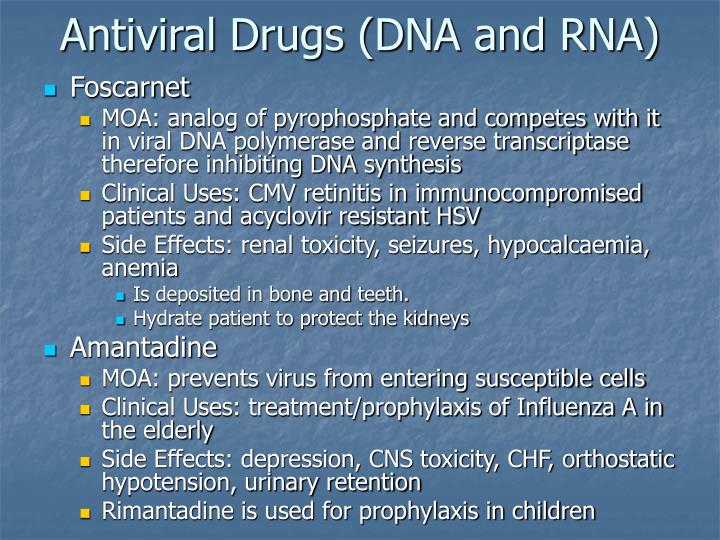 Antiviral Drugs (DNA and RNA)

- Foscarnet
  - MOA: analog of pyrophosphate and competes with it in viral DNA polymerase and reverse transcriptase therefore inhibiting DNA synthesis
  - Clinical Uses: CMV retinitis in immunocompromised patients and acyclovir resistant HSV
  - Side Effects: renal toxicity, seizures, hypocalcaemia, anemia
    - Is deposited in bone and teeth.
    - Hydrate patient to protect the kidneys
- Amantadine
  - MOA: prevents virus from entering susceptible cells
  - Clinical Uses: treatment/prophylaxis of Influenza A in the elderly
  - Side Effects: depression, CNS toxicity, CHF, orthostatic hypotension, urinary retention
  - Rimantadine is used for prophylaxis in children